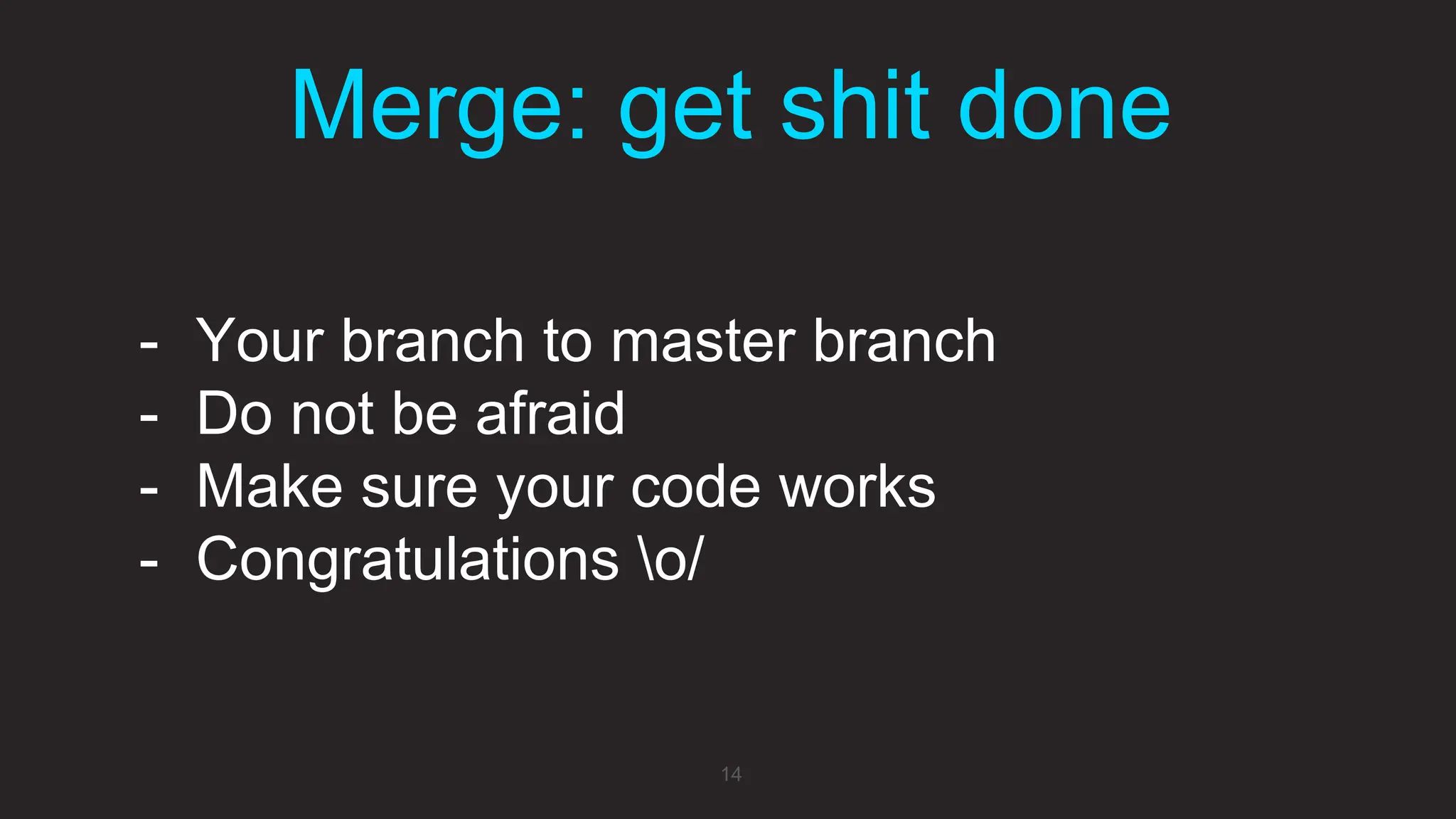 Merge: get shit done

- Your branch to master branch
- Do not be afraid
- Make sure your code works
- Congratulations \o/

14